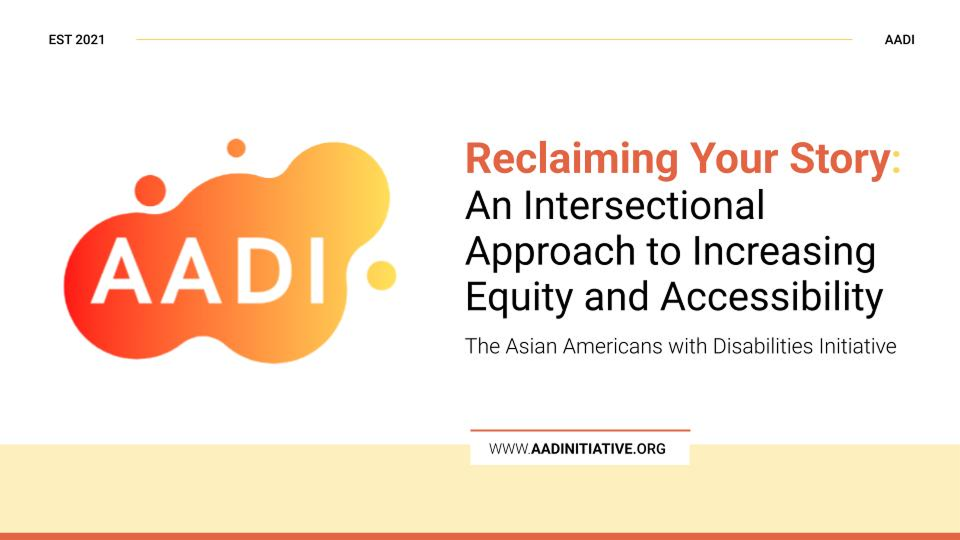 EST 2021

AADI

AADI

Reclaiming Your Story: An Intersectional Approach to Increasing Equity and Accessibility

The Asian Americans with Disabilities Initiative

WWW.AADINITIATIVE.ORG